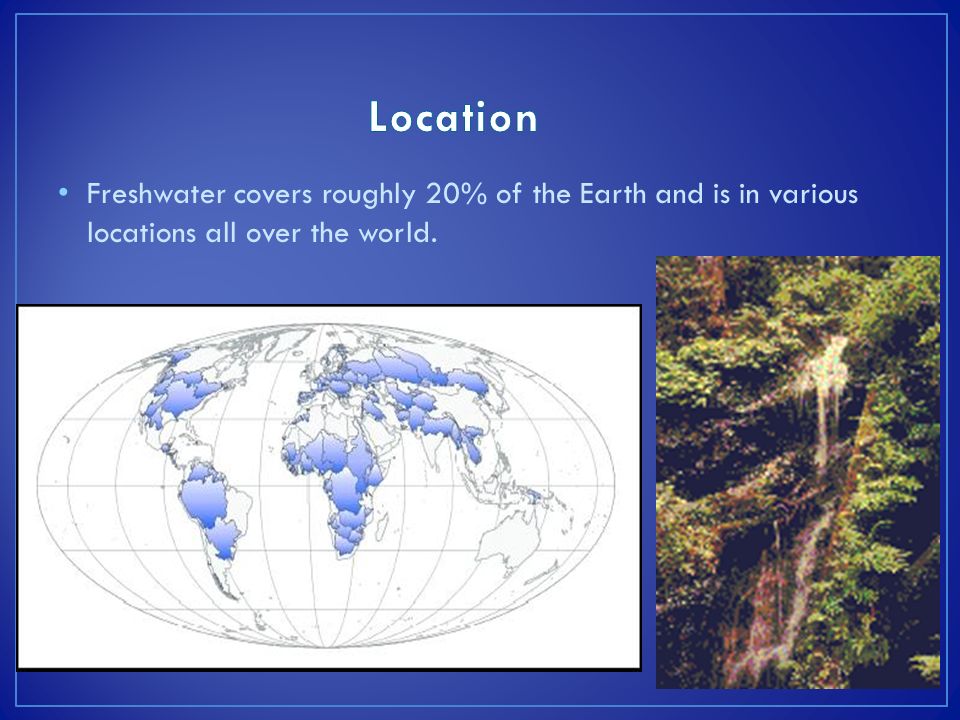 Location

• Freshwater covers roughly 20% of the Earth and is in various locations all over the world.